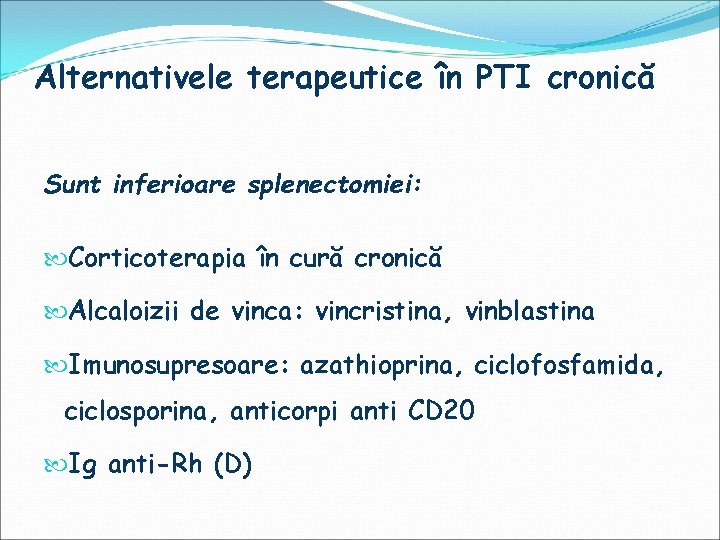 Alternativele terapeutice în PTI cronică

Sunt inferioare splenectomiei:

Corticoterapia în cură cronică

Alcaloizii de vinca: vincristina, vinblastina

Imunosupresoare: azathioprina, ciclofosfamida, ciclosporina, anticorpi anti CD20

Ig anti-Rh (D)